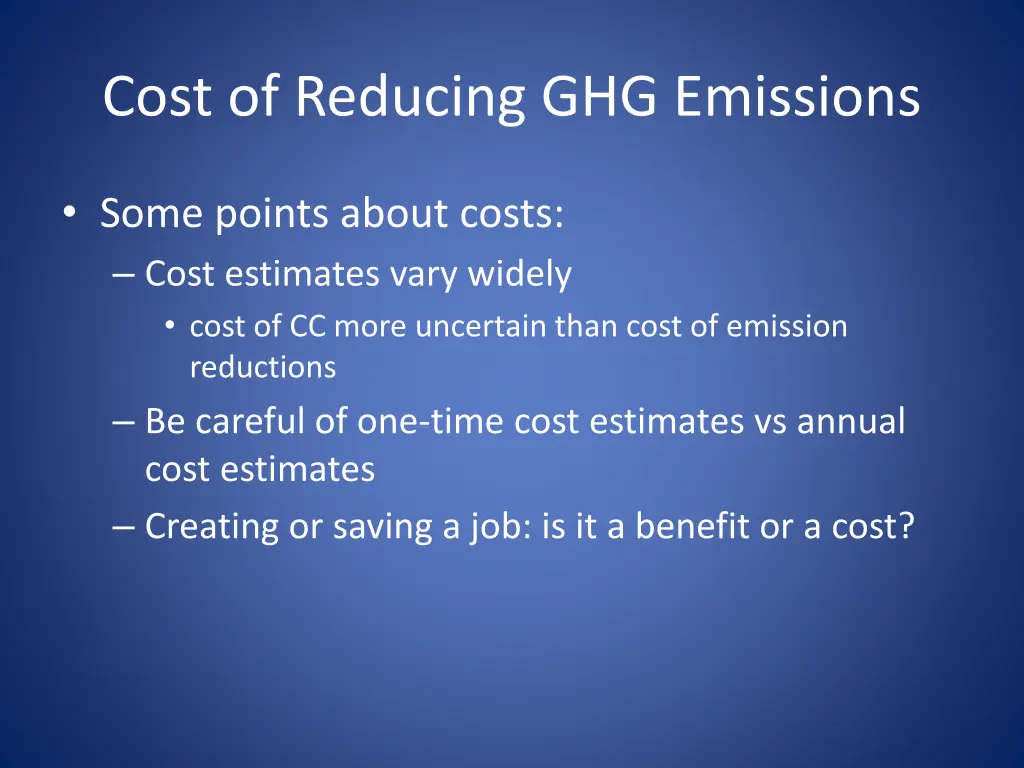 Cost of Reducing GHG Emissions

• Some points about costs:
– Cost estimates vary widely
• cost of CC more uncertain than cost of emission reductions
– Be careful of one-time cost estimates vs annual cost estimates
– Creating or saving a job: is it a benefit or a cost?